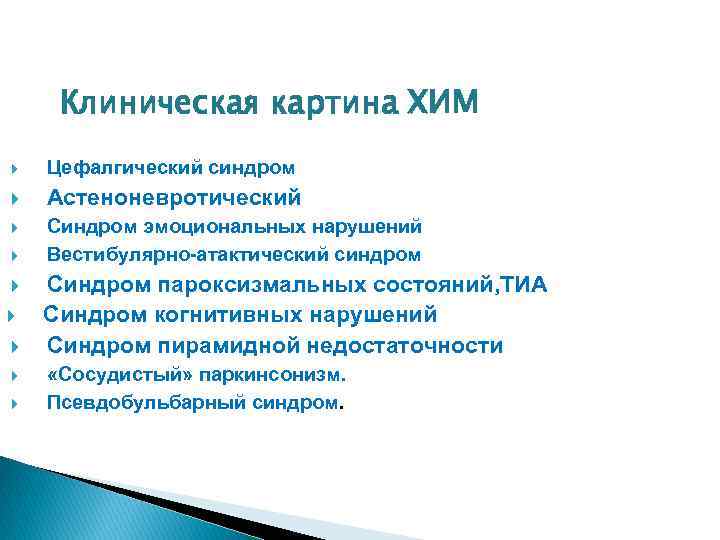 Клиническая картина ХИМ

Цефалгический синдром
Астеноневротический
Синдром эмоциональных нарушений
Вестибулярно-атактический синдром
Синдром пароксизмальных состояний,ТИА
Синдром когнитивных нарушений
Синдром пирамидной недостаточности
«Сосудистый» паркинсонизм.
Псевдобульбарный синдром.